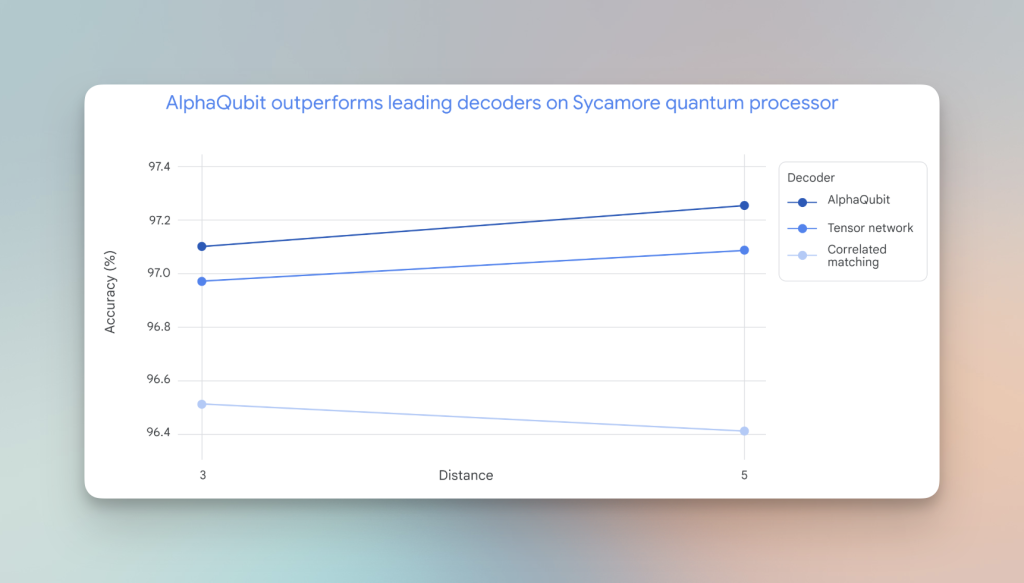 AlphaQubit outperforms leading decoders on Sycamore quantum processor

Accuracy (%)

97.4
97.2
97.0
96.8
96.6
96.4

3
Distance
5

Decoder
AlphaQubit
Tensor network
Correlated matching